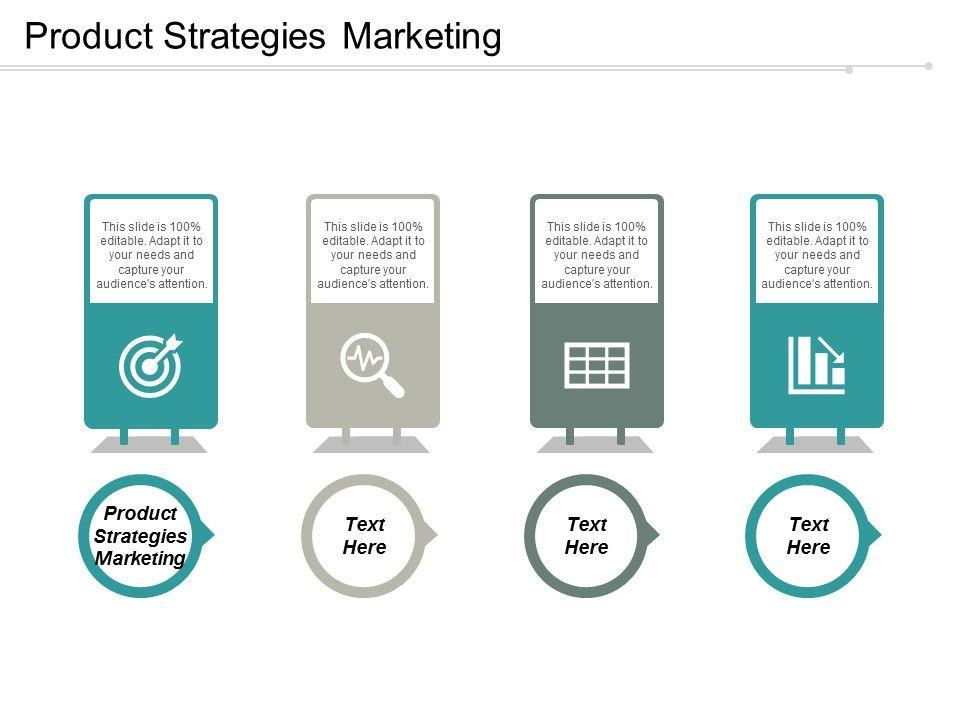 Product Strategies Marketing

This slide is 100% editable. Adapt it to your needs and capture your audience's attention.

This slide is 100% editable. Adapt it to your needs and capture your audience's attention.

This slide is 100% editable. Adapt it to your needs and capture your audience's attention.

This slide is 100% editable. Adapt it to your needs and capture your audience's attention.

Product Strategies Marketing

Text Here

Text Here

Text Here